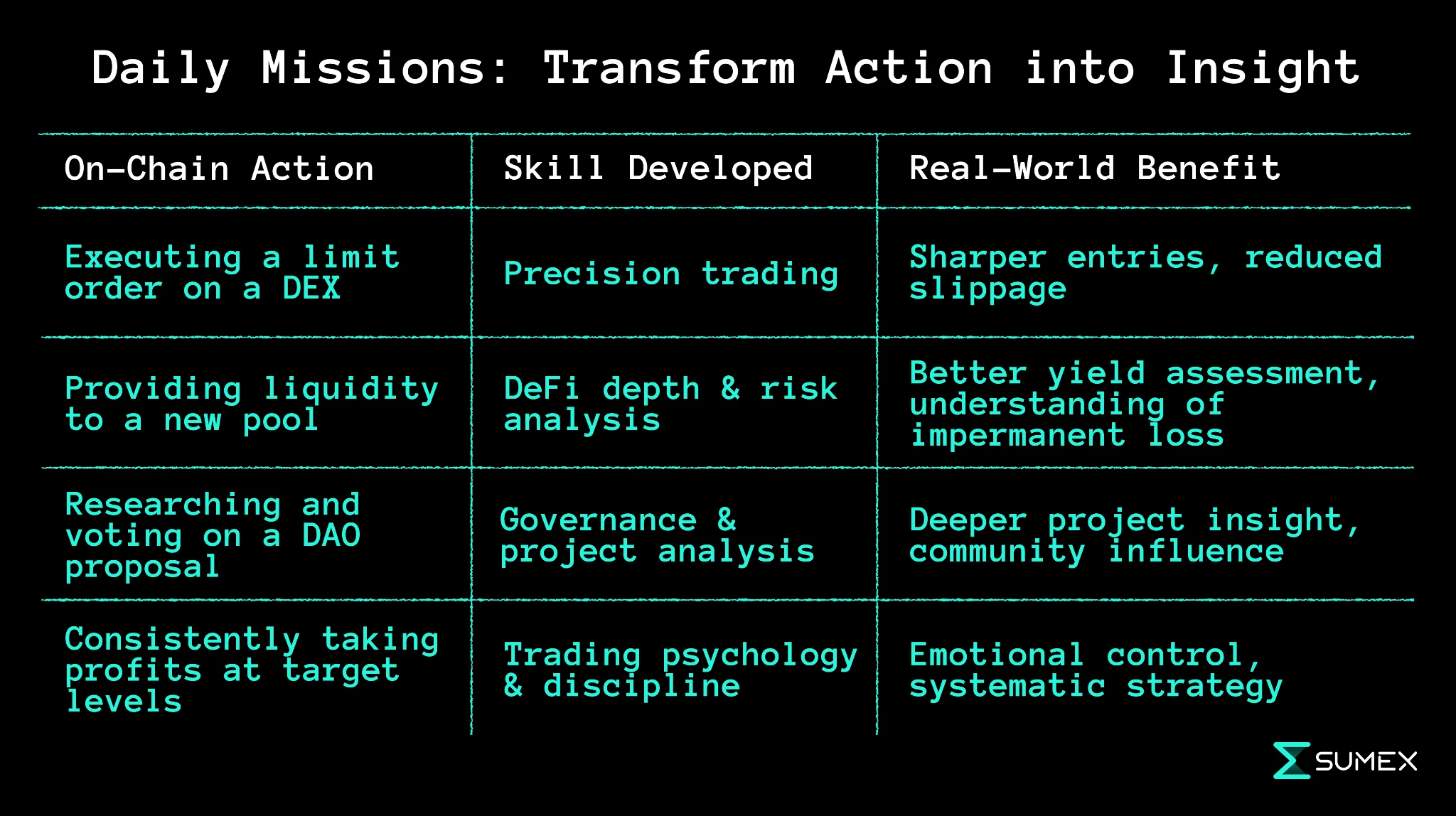 Daily Missions: Transform Action into Insight

| On-Chain Action | Skill Developed | Real-World Benefit |
|---|---|---|
| Executing a limit order on a DEX | Precision trading | Sharper entries, reduced slippage |
| Providing liquidity to a new pool | DeFi depth & risk analysis | Better yield assessment, understanding of impermanent loss |
| Researching and voting on a DAO proposal | Governance & project analysis | Deeper project insight, community influence |
| Consistently taking profits at target levels | Trading psychology & discipline | Emotional control, systematic strategy |

SUMEX